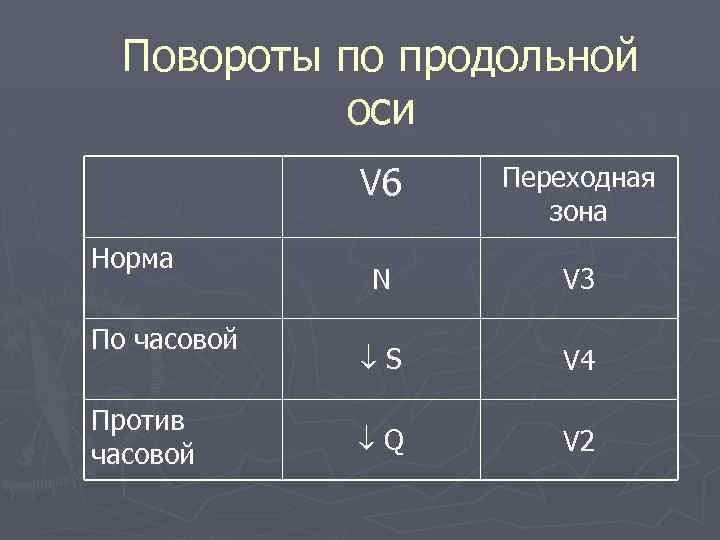 Повороты по продольной оси

| | V6 | Переходная зона |
|---|---|---|
| Норма | N | V3 |
| По часовой | ↓ S | V4 |
| Против часовой | ↓ Q | V2 |